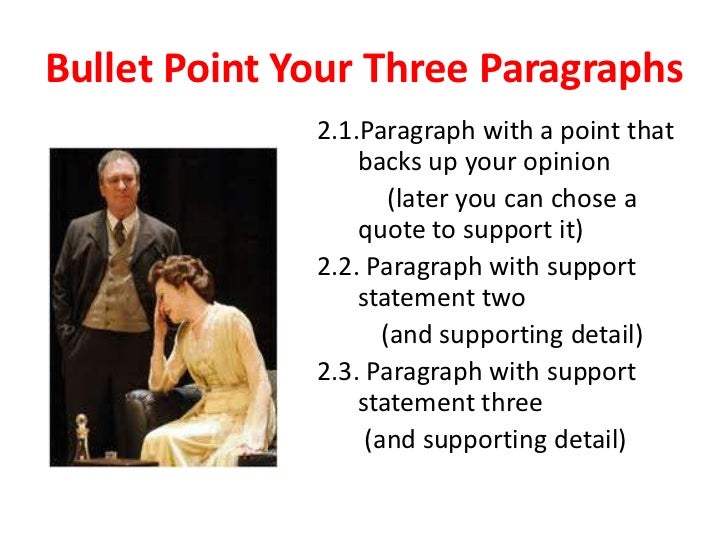 Bullet Point Your Three Paragraphs

2.1.Paragraph with a point that backs up your opinion
(later you can chose a quote to support it)
2.2. Paragraph with support statement two
(and supporting detail)
2.3. Paragraph with support statement three
(and supporting detail)